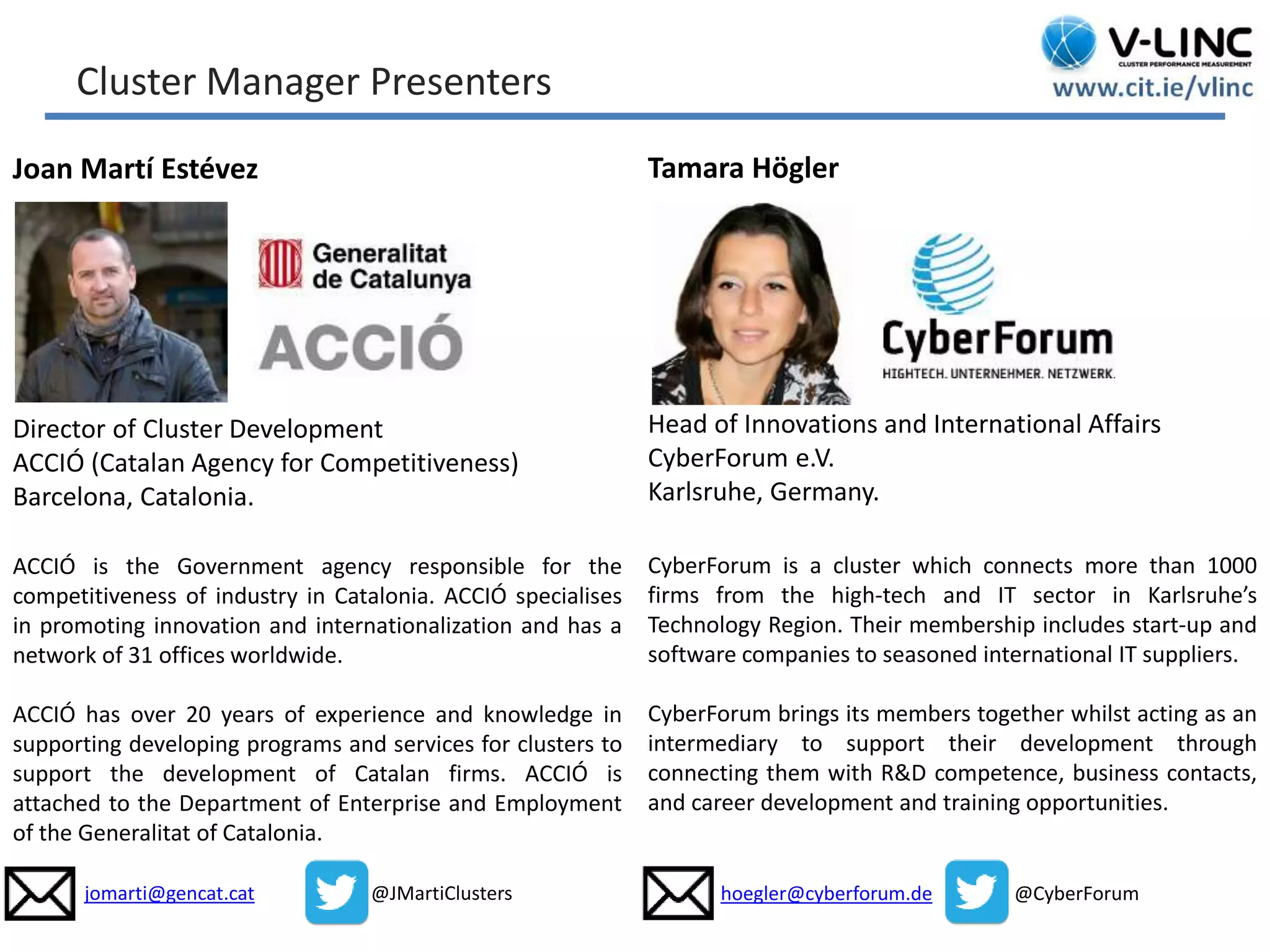 Cluster Manager Presenters

V-LINC
CLUSTER PERFORMANCE MEASUREMENT
www.cit.ie/vlinc

Joan Martí Estévez

Generalitat de Catalunya
ACCIÓ

Director of Cluster Development
ACCIÓ (Catalan Agency for Competitiveness)
Barcelona, Catalonia.

ACCIÓ is the Government agency responsible for the competitiveness of industry in Catalonia. ACCIÓ specialises in promoting innovation and internationalization and has a network of 31 offices worldwide.

ACCIÓ has over 20 years of experience and knowledge in supporting developing programs and services for clusters to support the development of Catalan firms. ACCIÓ is attached to the Department of Enterprise and Employment of the Generalitat of Catalonia.

jomarti@gencat.cat

@JMartiClusters

Tamara Högler

CyberForum
HIGHTECH. UNTERNEHMER. NETZWERK.

Head of Innovations and International Affairs
CyberForum e.V.
Karlsruhe, Germany.

CyberForum is a cluster which connects more than 1000 firms from the high-tech and IT sector in Karlsruhe's Technology Region. Their membership includes start-up and software companies to seasoned international IT suppliers.

CyberForum brings its members together whilst acting as an intermediary to support their development through connecting them with R&D competence, business contacts, and career development and training opportunities.

hoegler@cyberforum.de

@CyberForum